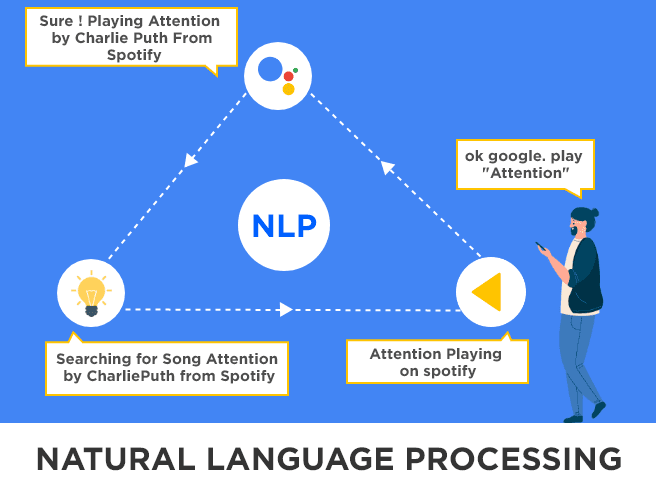 Sure ! Playing Attention by Charlie Puth From Spotify

ok google. play "Attention"

NLP

Searching for Song Attention by CharliePuth from Spotify

Attention Playing on spotify

NATURAL LANGUAGE PROCESSING